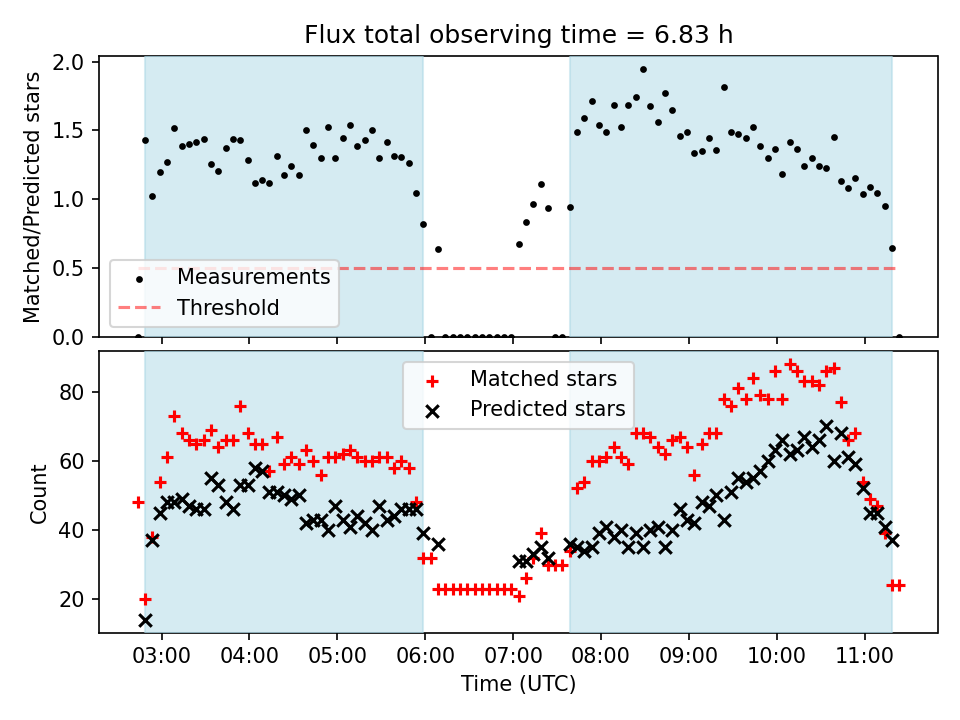 Flux total observing time = 6.83 h

Matched/Predicted stars

2.0
1.5
1.0
0.5
0.0

Measurements
Threshold

Matched stars
Predicted stars

Count

80
60
40
20

03:00 04:00 05:00 06:00 07:00 08:00 09:00 10:00 11:00

Time (UTC)